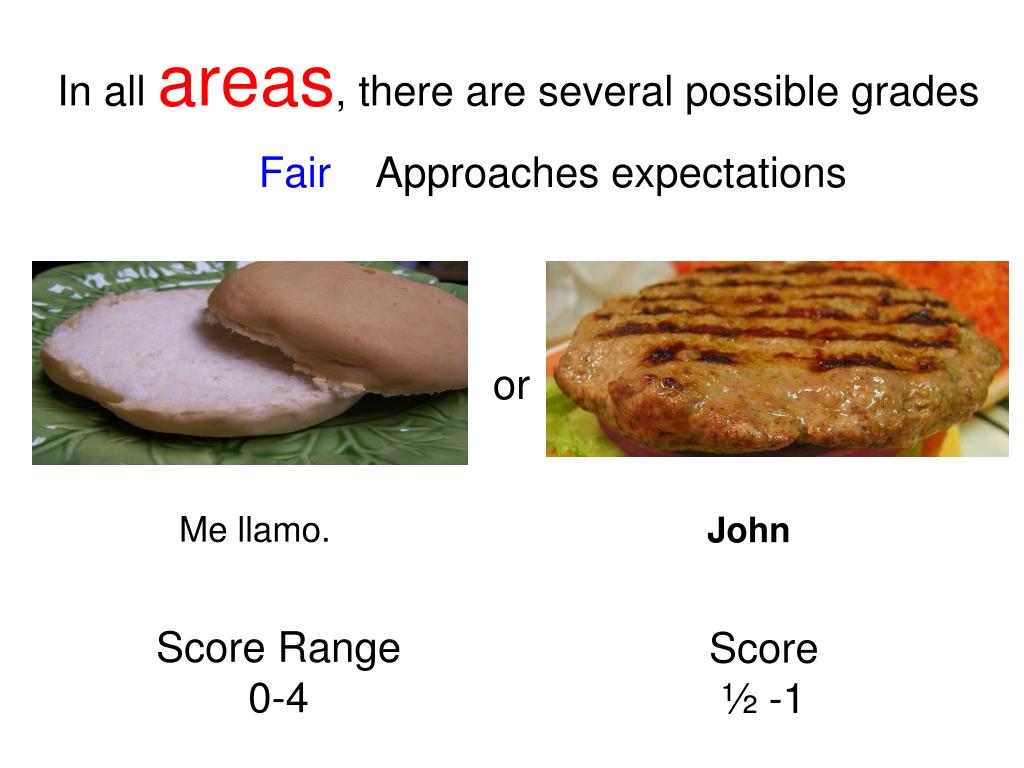 In all areas, there are several possible grades

Fair Approaches expectations

or

Me llamo.

John

Score Range
0-4

Score
½ -1